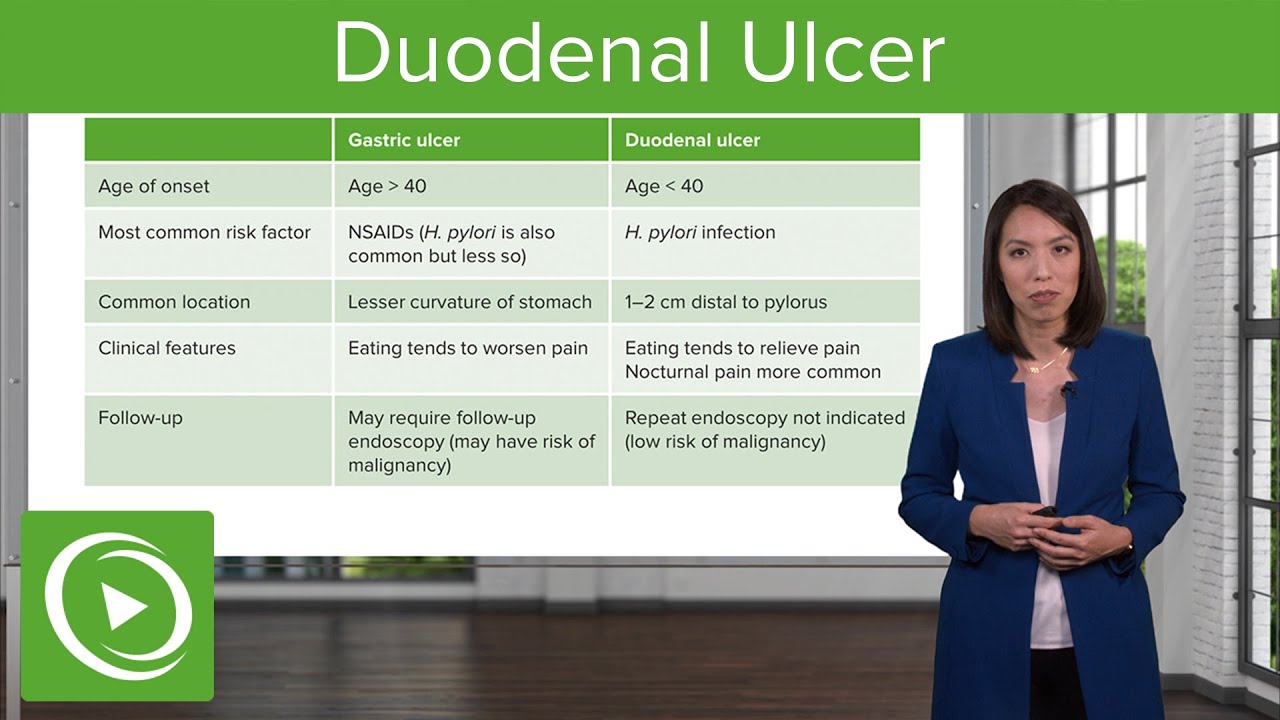 Duodenal Ulcer

| | Gastric ulcer | Duodenal ulcer |
|---|---|---|
| Age of onset | Age > 40 | Age < 40 |
| Most common risk factor | NSAIDs (H. pylori is also common but less so) | H. pylori infection |
| Common location | Lesser curvature of stomach | 1–2 cm distal to pylorus |
| Clinical features | Eating tends to worsen pain | Eating tends to relieve pain Nocturnal pain more common |
| Follow-up | May require follow-up endoscopy (may have risk of malignancy) | Repeat endoscopy not indicated (low risk of malignancy) |